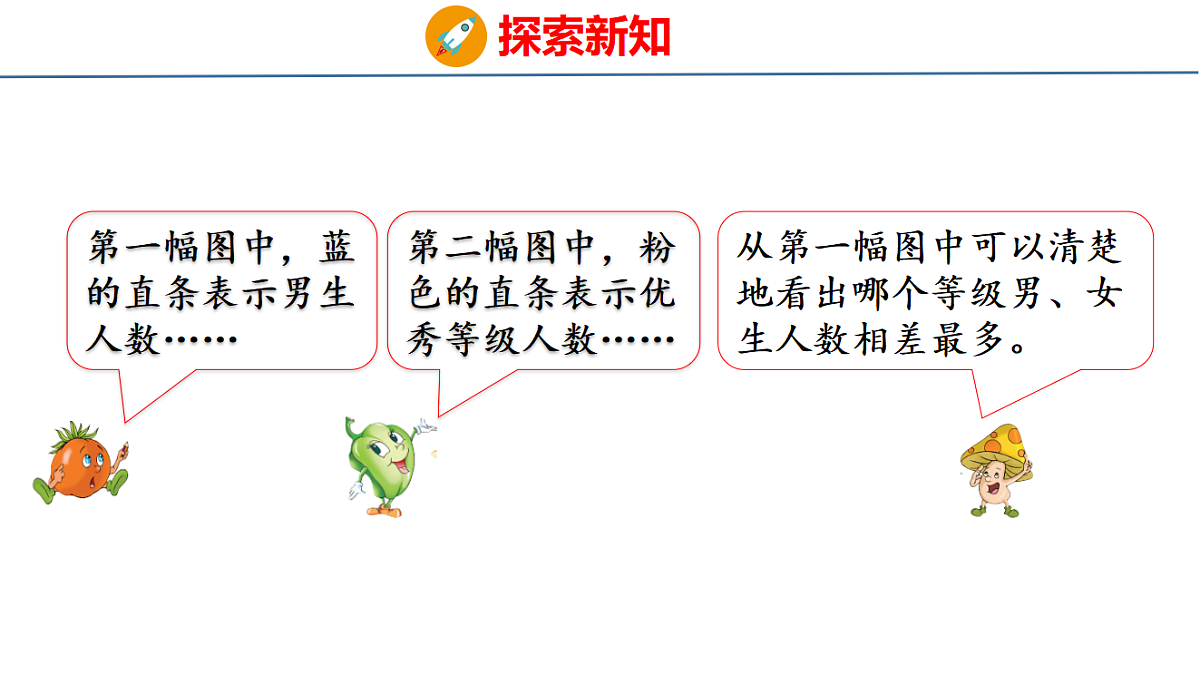 探索新知

第一幅图中，蓝的直条表示男生人数……

第二幅图中，粉色的直条表示优秀等级人数……

从第一幅图中可以清楚地看出哪个等级男、女生人数相差最多。